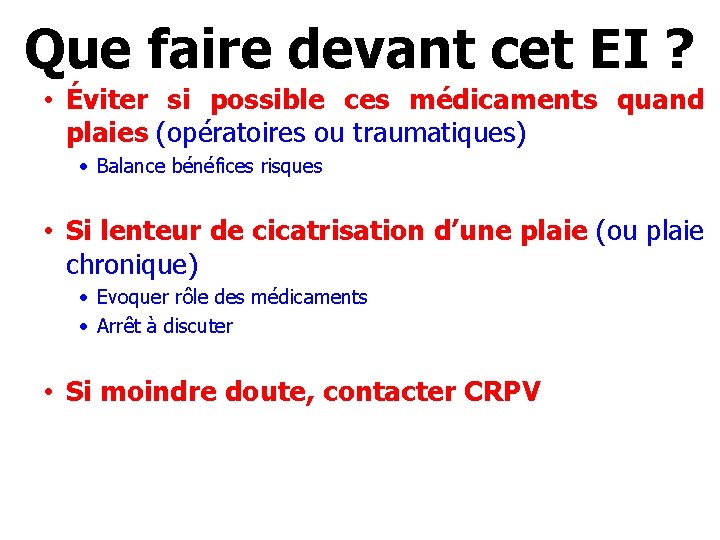 Que faire devant cet EI ?

• Éviter si possible ces médicaments quand plaies (opératoires ou traumatiques)
• Balance bénéfices risques

• Si lenteur de cicatrisation d’une plaie (ou plaie chronique)
• Evoquer rôle des médicaments
• Arrêt à discuter

• Si moindre doute, contacter CRPV